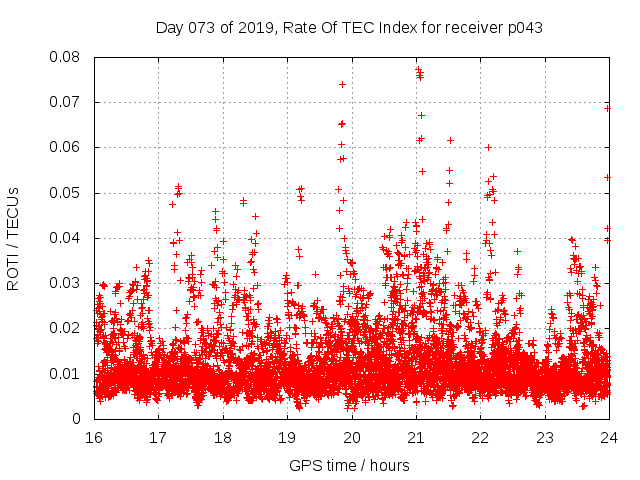 Day 073 of 2019, Rate Of TEC Index for receiver p043

ROTI / TECUs

0.08
0.07
0.06
0.05
0.04
0.03
0.02
0.01
0

16 17 18 19 20 21 22 23 24

GPS time / hours